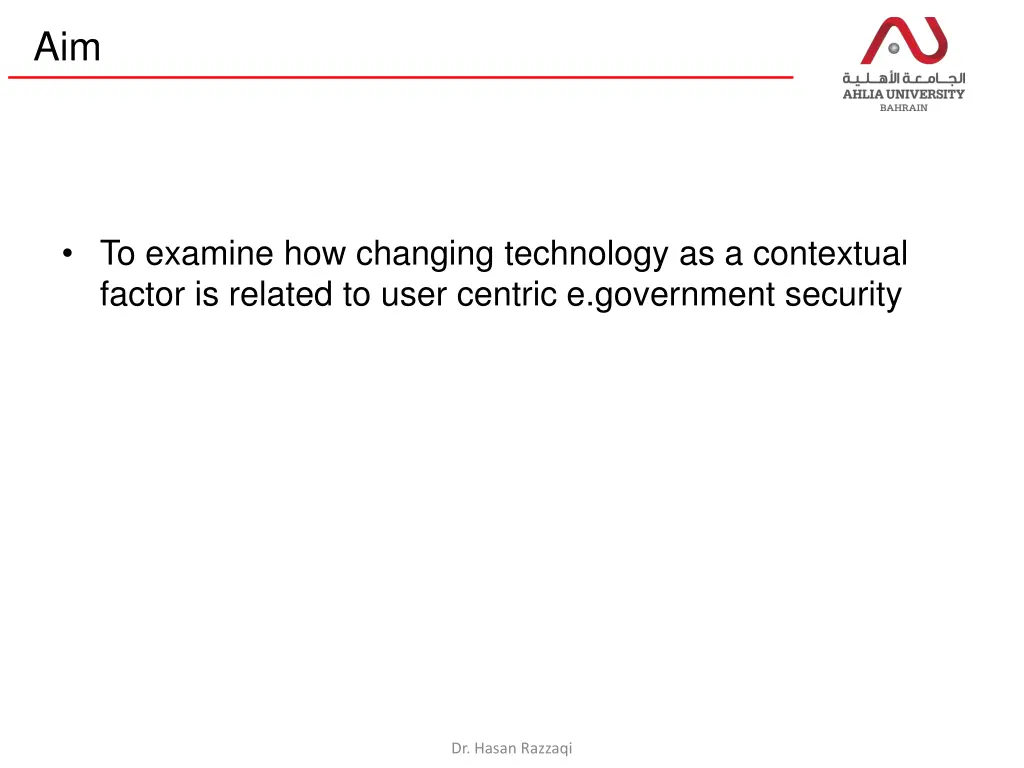 Aim

الجامعة الأهلية
AHLIA UNIVERSITY
BAHRAIN

• To examine how changing technology as a contextual factor is related to user centric e.government security

Dr. Hasan Razzaqi